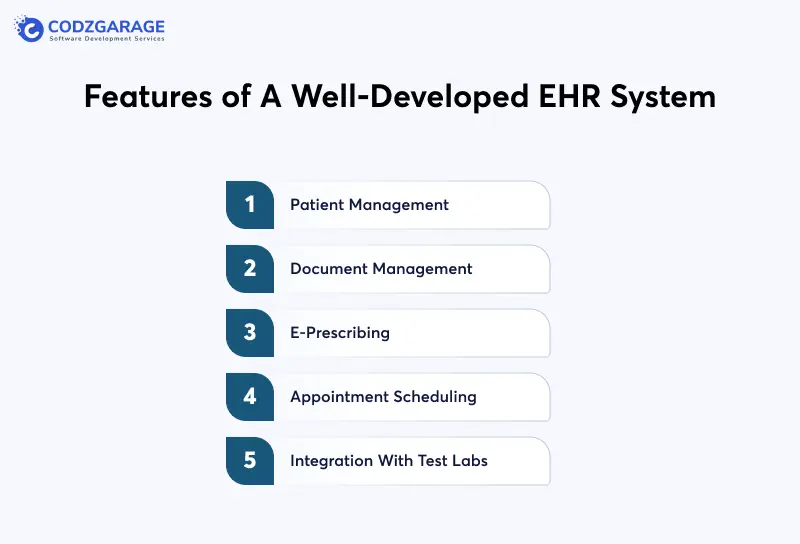 CODZGARAGE
Software Development Services

Features of A Well-Developed EHR System

1 Patient Management

2 Document Management

3 E-Prescribing

4 Appointment Scheduling

5 Integration With Test Labs